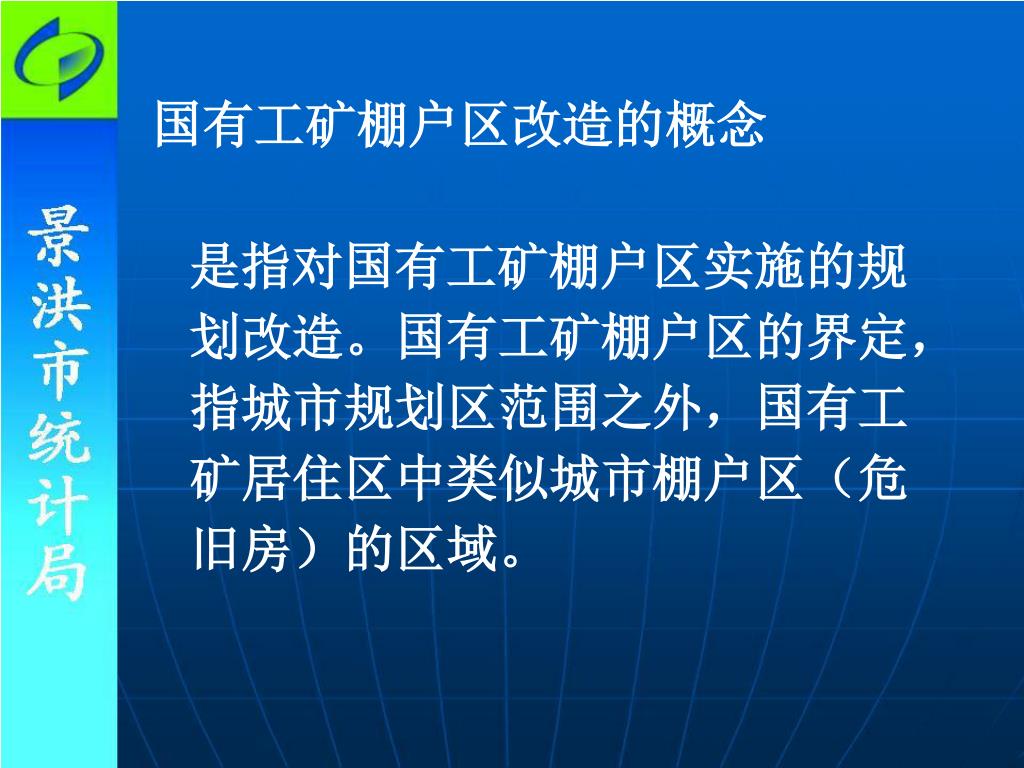 景洪市统计局

国有工矿棚户区改造的概念

是指对国有工矿棚户区实施的规划改造。国有工矿棚户区的界定，指城市规划区范围之外，国有工矿居住区中类似城市棚户区（危旧房）的区域。